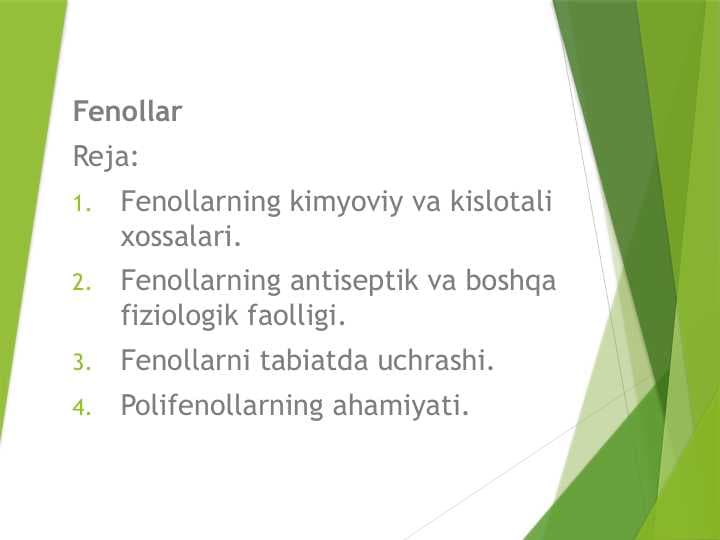 Fenollar

Reja:

1. Fenollarning kimyoviy va kislotali xossalari.
2. Fenollarning antiseptik va boshqa fiziologik faolligi.
3. Fenollarni tabiatda uchrashi.
4. Polifenollarning ahamiyati.